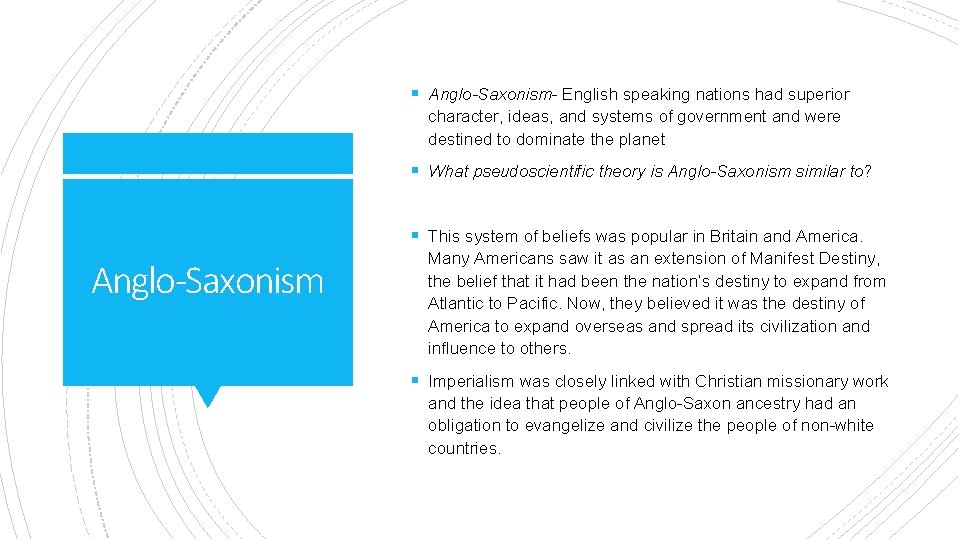 Anglo-Saxonism

▪ Anglo-Saxonism- English speaking nations had superior character, ideas, and systems of government and were destined to dominate the planet

▪ What pseudoscientific theory is Anglo-Saxonism similar to?

▪ This system of beliefs was popular in Britain and America. Many Americans saw it as an extension of Manifest Destiny, the belief that it had been the nation's destiny to expand from Atlantic to Pacific. Now, they believed it was the destiny of America to expand overseas and spread its civilization and influence to others.

▪ Imperialism was closely linked with Christian missionary work and the idea that people of Anglo-Saxon ancestry had an obligation to evangelize and civilize the people of non-white countries.